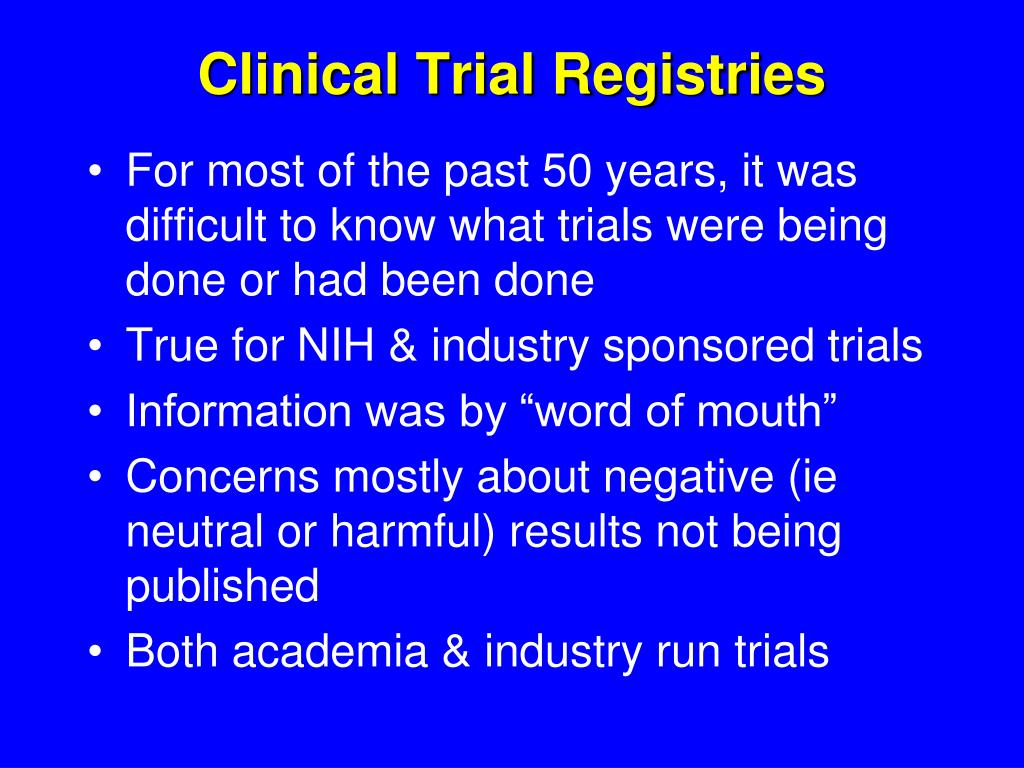 Clinical Trial Registries

• For most of the past 50 years, it was difficult to know what trials were being done or had been done
• True for NIH & industry sponsored trials
• Information was by “word of mouth”
• Concerns mostly about negative (ie neutral or harmful) results not being published
• Both academia & industry run trials